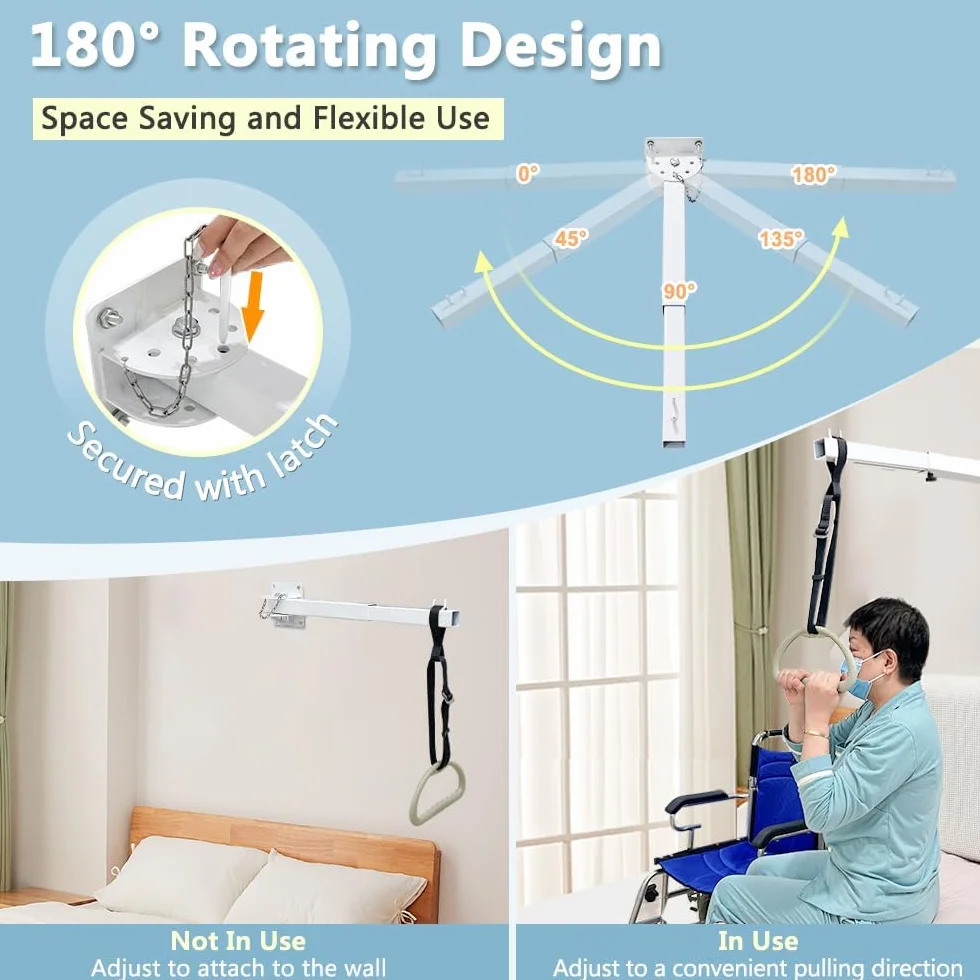 180° Rotating Design

Space Saving and Flexible Use

0°

180°

45°

135°

90°

Secured with latch

Not In Use
Adjust to attach to the wall

In Use
Adjust to a convenient pulling direction